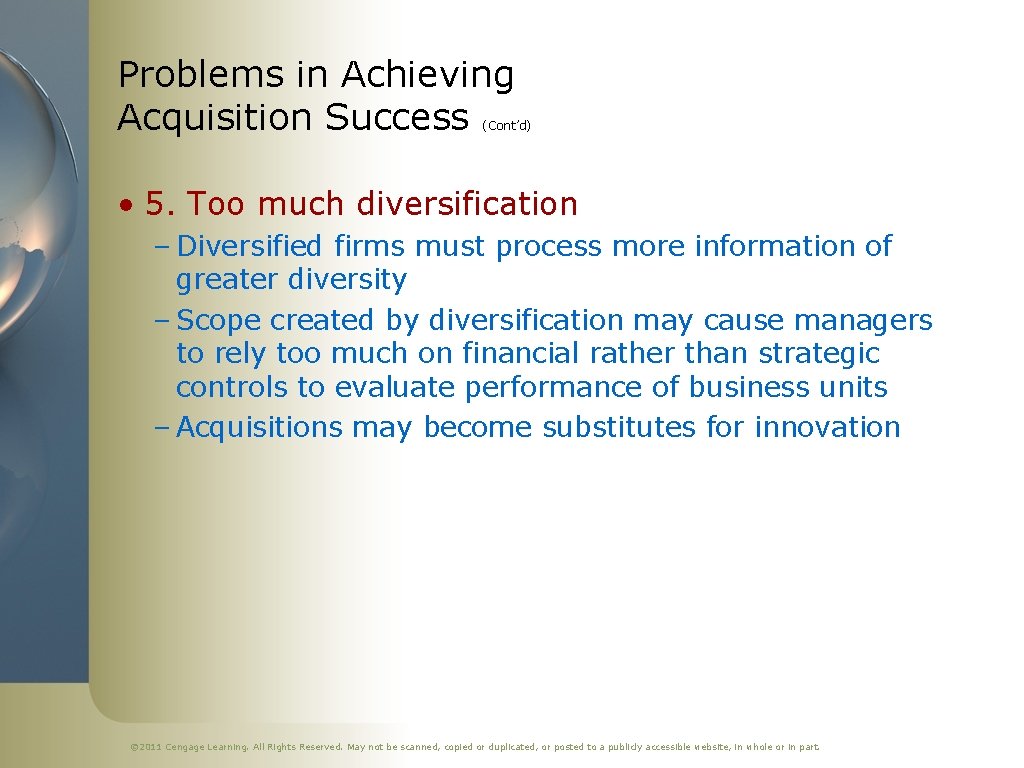 Problems in Achieving Acquisition Success (Cont'd)

• 5. Too much diversification

– Diversified firms must process more information of greater diversity

– Scope created by diversification may cause managers to rely too much on financial rather than strategic controls to evaluate performance of business units

– Acquisitions may become substitutes for innovation

© 2011 Cengage Learning. All Rights Reserved. May not be scanned, copied or duplicated, or posted to a publicly accessible website, in whole or in part.